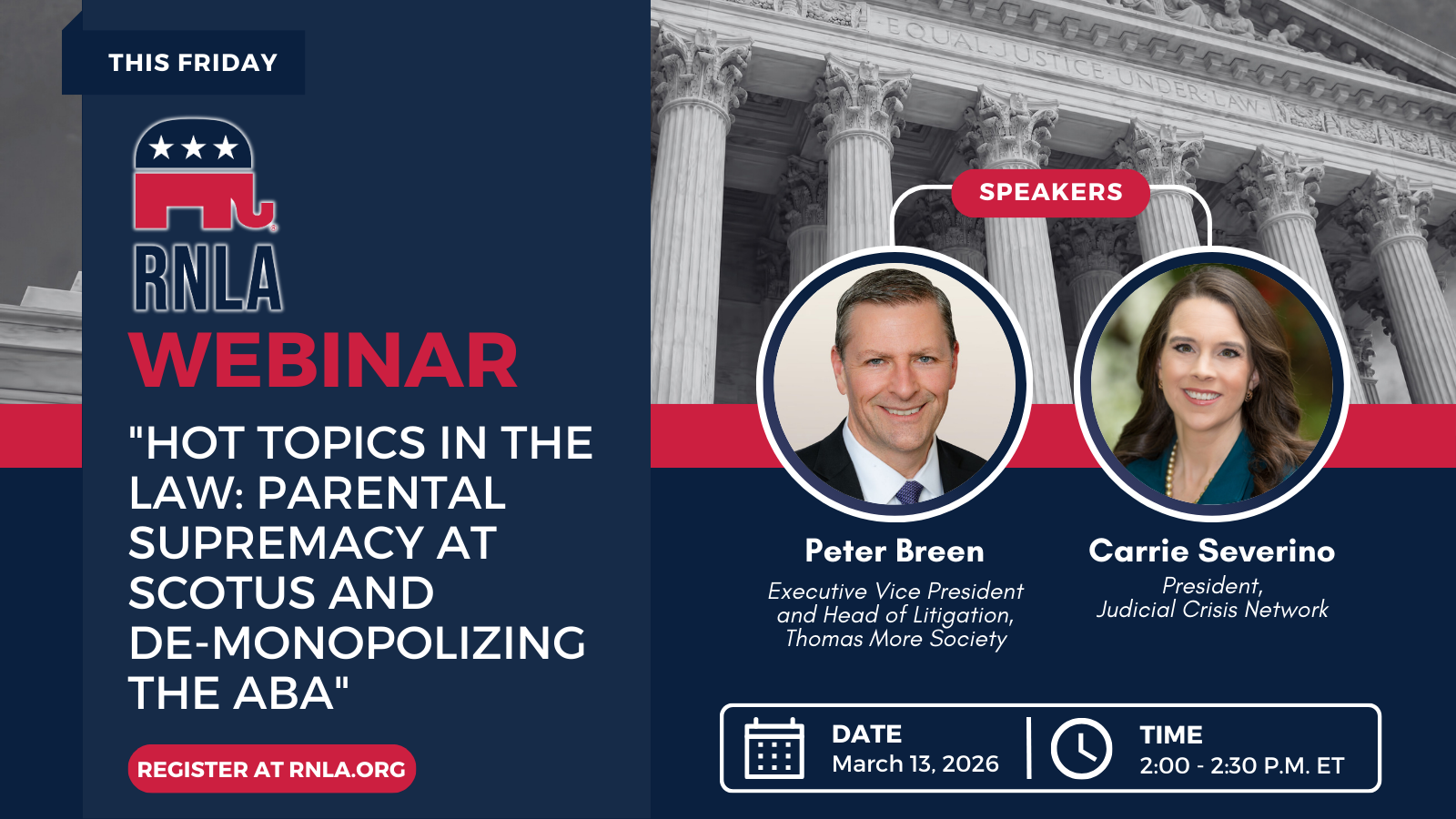 THIS FRIDAY

RNLA

WEBINAR

"HOT TOPICS IN THE LAW: PARENTAL SUPREMACY AT SCOTUS AND DE-MONOPOLIZING THE ABA"

REGISTER AT RNLA.ORG

EQUAL JUSTICE UNDER LAW

SPEAKERS

Peter Breen
Executive Vice President and Head of Litigation, Thomas More Society

Carrie Severino
President, Judicial Crisis Network

DATE
March 13, 2026

TIME
2:00 - 2:30 P.M. ET